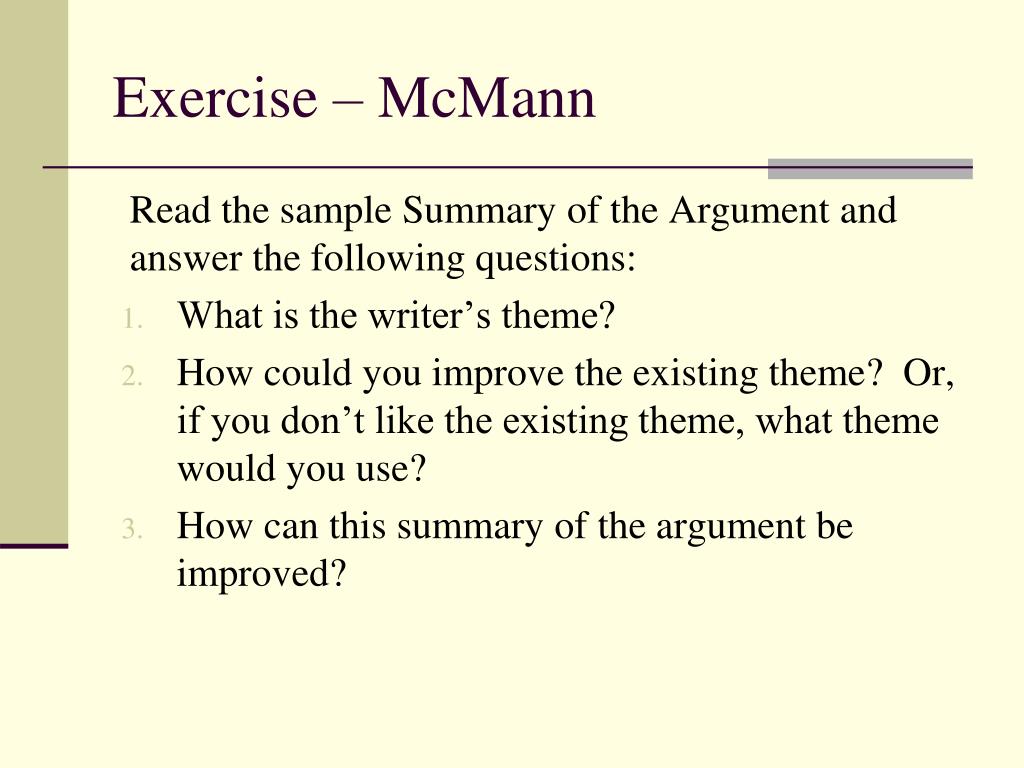 Exercise – McMann

Read the sample Summary of the Argument and answer the following questions:

1. What is the writer’s theme?
2. How could you improve the existing theme? Or, if you don’t like the existing theme, what theme would you use?
3. How can this summary of the argument be improved?